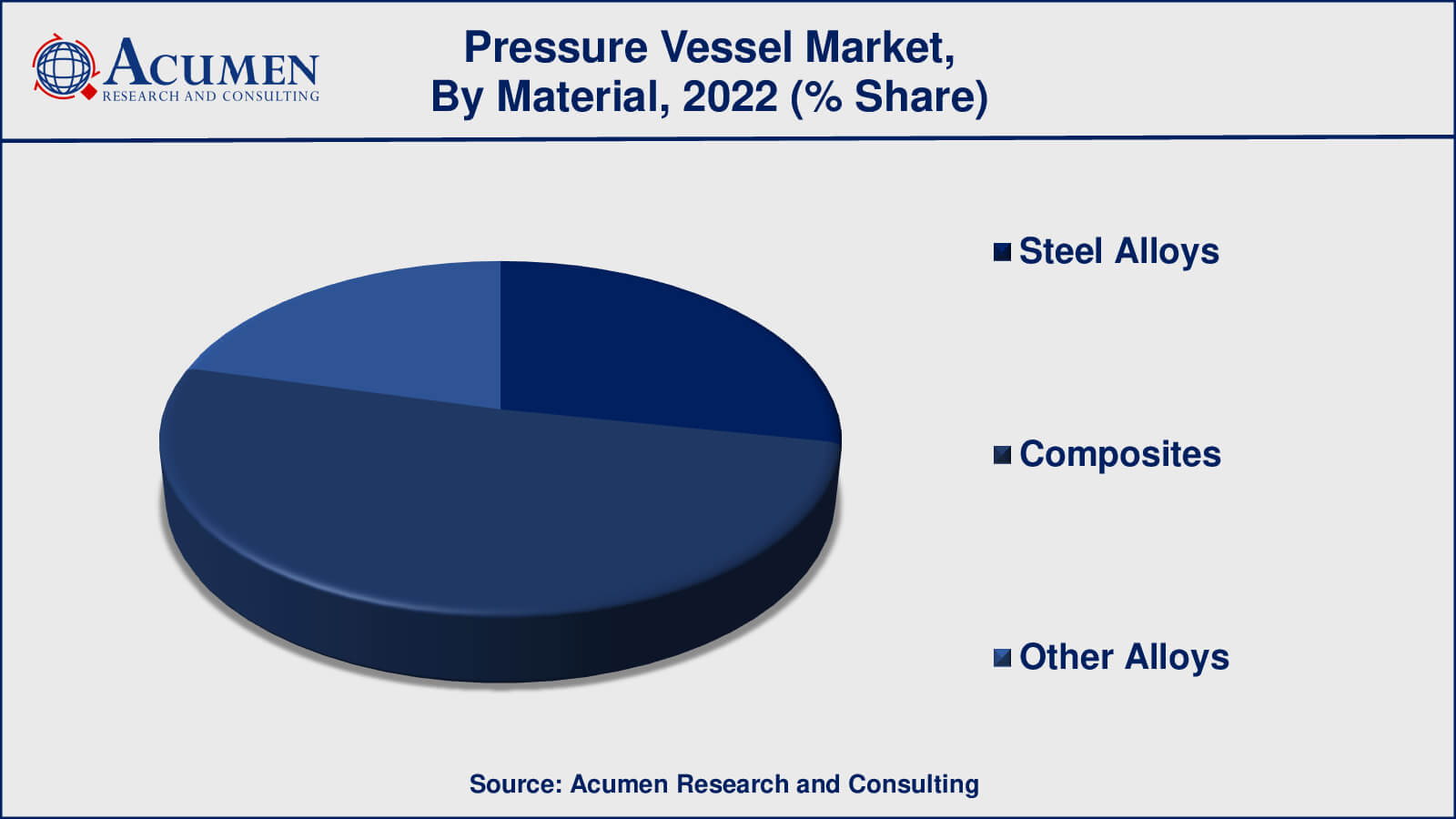 ACUMEN
RESEARCH AND CONSULTING

Pressure Vessel Market, By Material, 2022 (% Share)

Steel Alloys

Composites

Other Alloys

Source: Acumen Research and Consulting